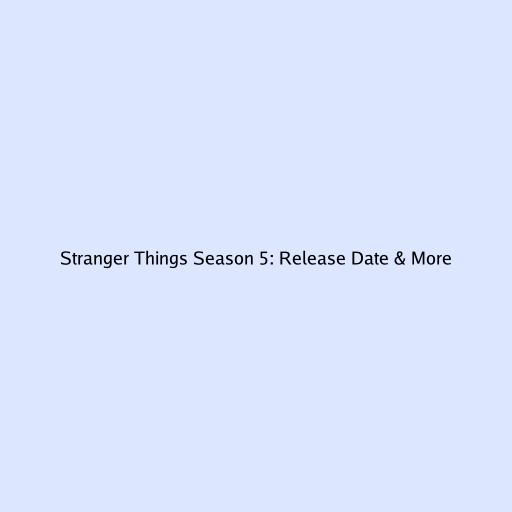 Stranger Things Season 5: Release Date & More